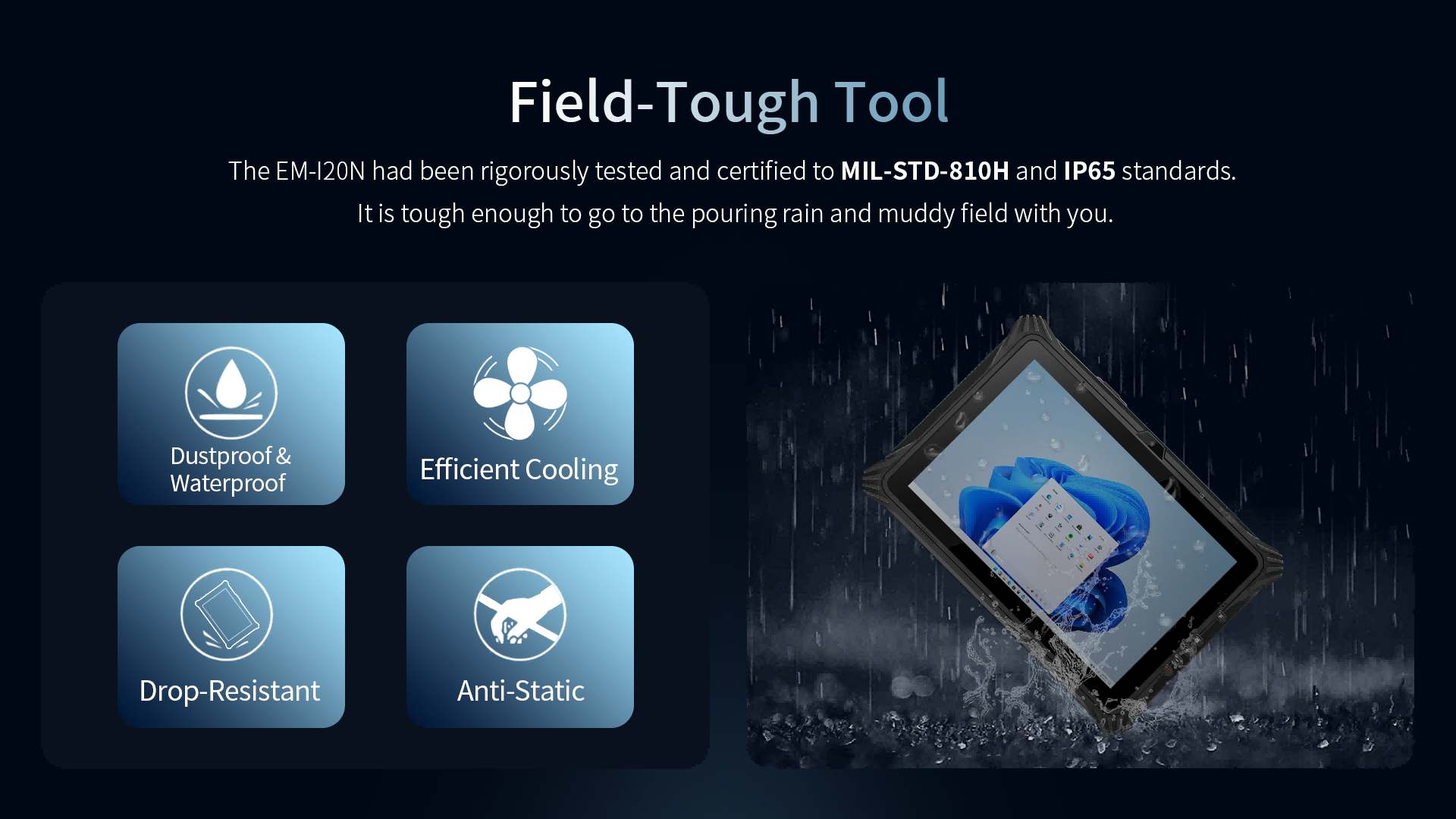 Field-Tough Tool

The EM-I20N had been rigorously tested and certified to MIL-STD-810H and IP65 standards. It is tough enough to go to the pouring rain and muddy field with you.

Dustproof & Waterproof

Efficient Cooling

Drop-Resistant

Anti-Static